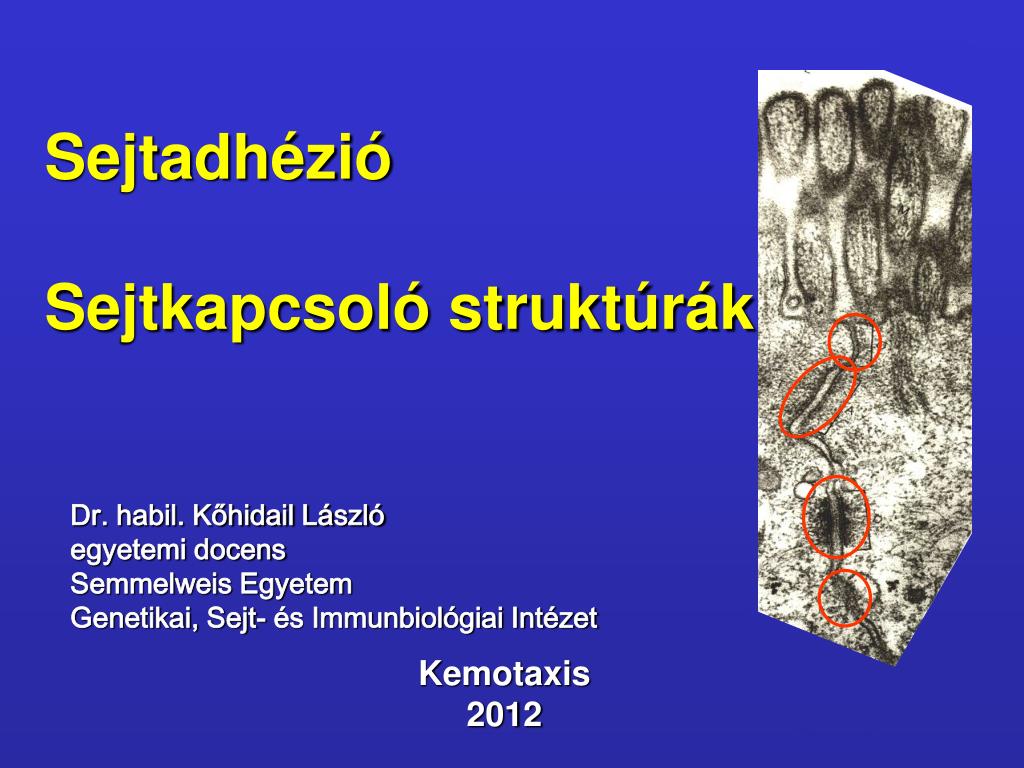 Sejtadhézió

Sejtkapcsoló struktúrák

Dr. habil. Kőhidail László
egyetemi docens
Semmelweis Egyetem
Genetikai, Sejt- és Immunbiológiai Intézet

Kemotaxis
2012